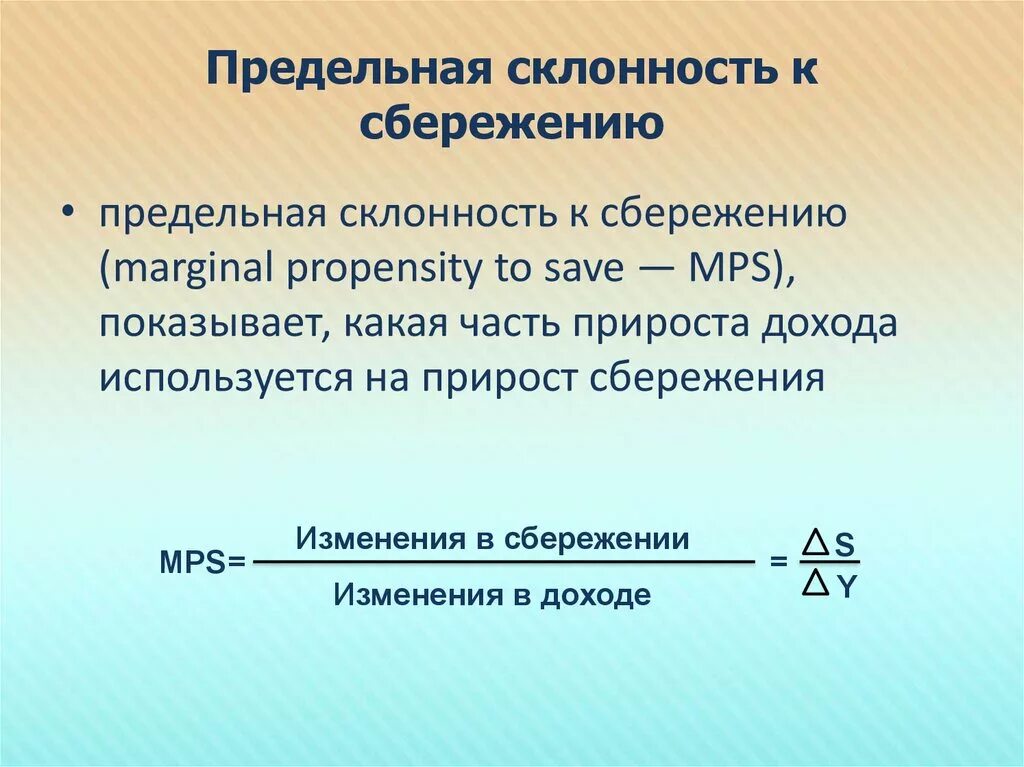 Предельная склонность к сбережению

• предельная склонность к сбережению (marginal propensity to save — MPS), показывает, какая часть прироста дохода используется на прирост сбережения

$MPS = \frac{\text{Изменения в сбережении}}{\text{Изменения в доходе}} = \frac{\Delta S}{\Delta Y}$